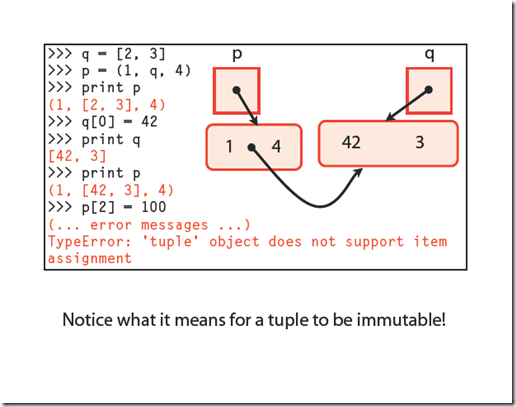 >>> q = [2, 3]
>>> p = (1, q, 4)
>>> print p
(1, [2, 3], 4)
>>> q[0] = 42
>>> print q
[42, 3]
>>> print p
(1, [42, 3], 4)
>>> p[2] = 100
(... error messages ...)
TypeError: 'tuple' object does not support item assignment

p

q

1

4

42

3

Notice what it means for a tuple to be immutable!